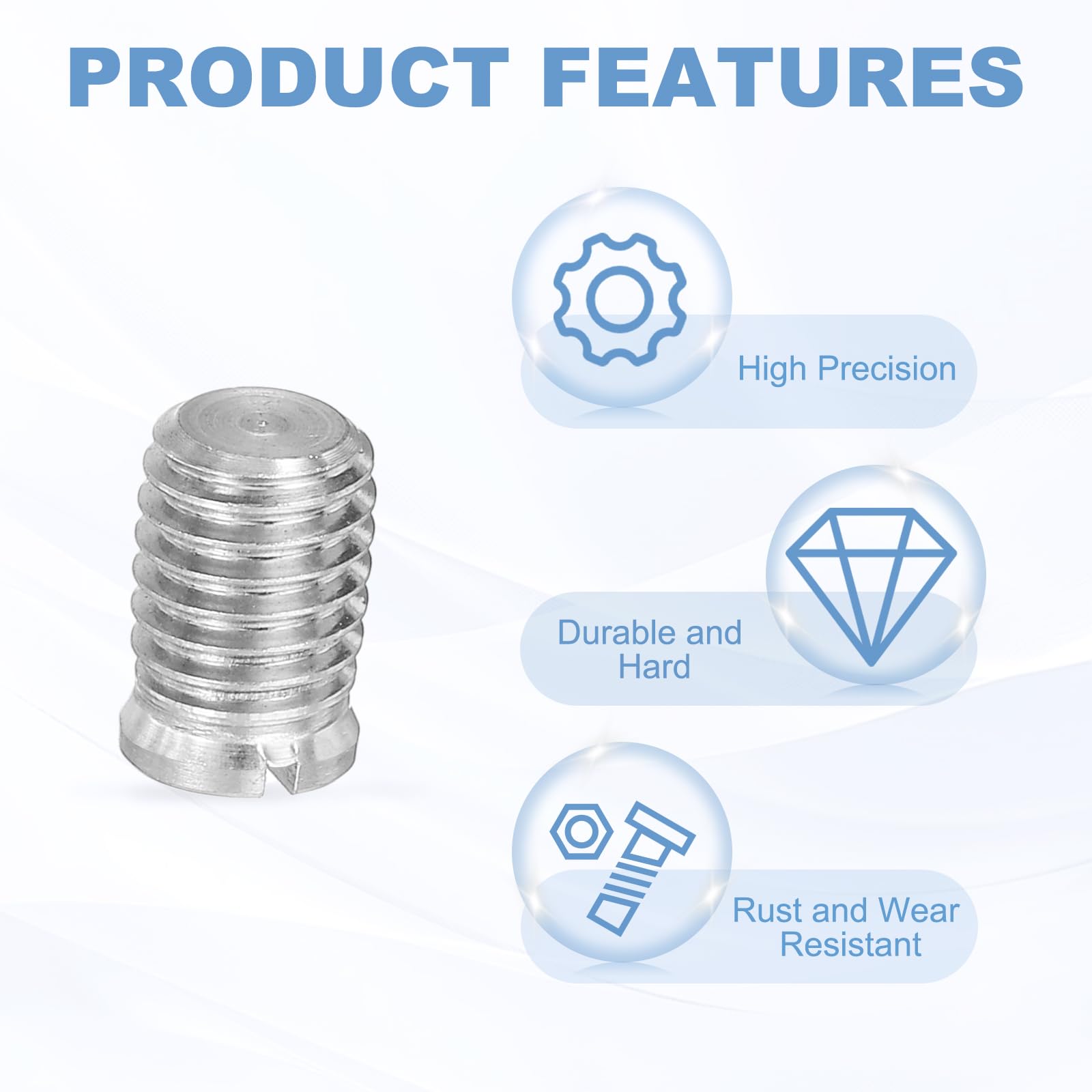 PRODUCT FEATURES

High Precision

Durable and Hard

Rust and Wear Resistant